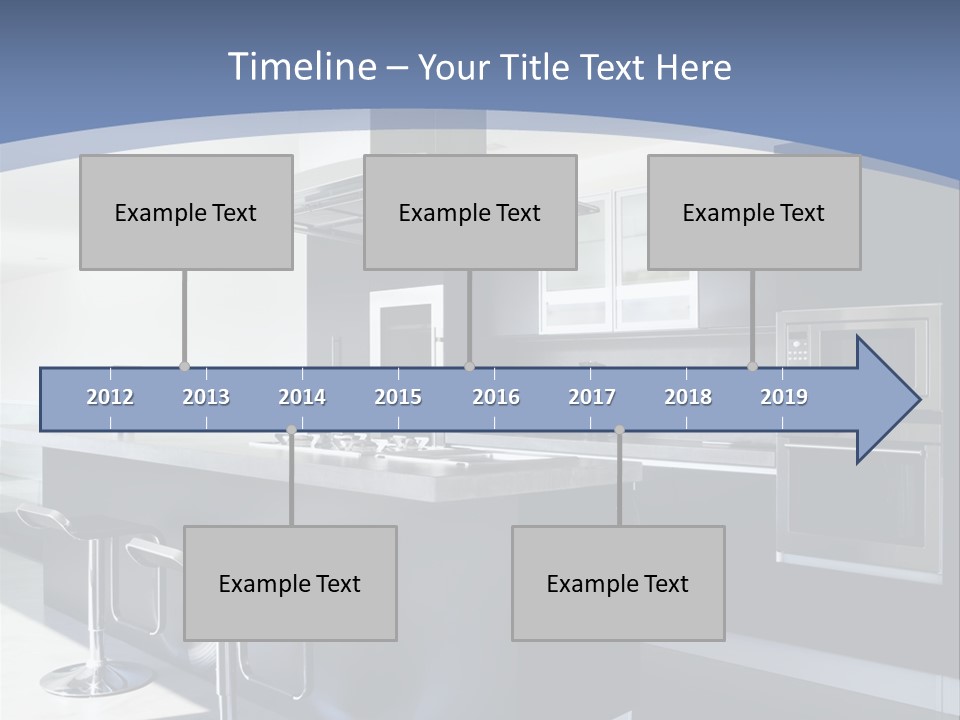 Timeline – Your Title Text Here

Example Text

Example Text

Example Text

2012 2013 2014 2015 2016 2017 2018 2019

Example Text

Example Text